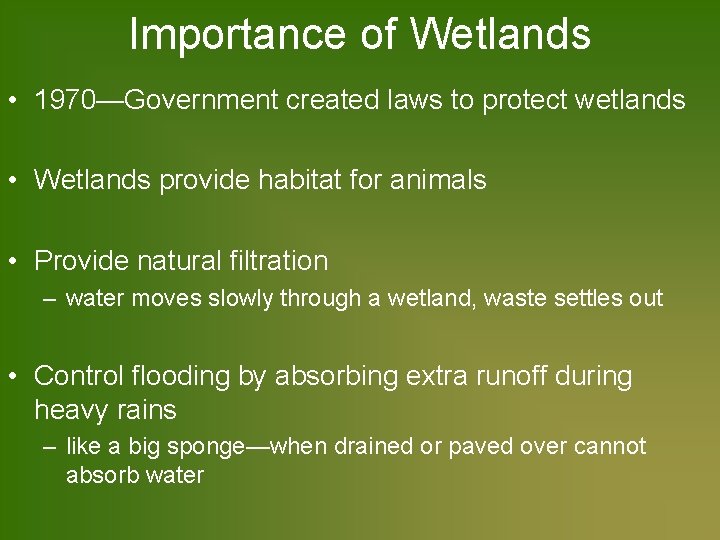 Importance of Wetlands

• 1970—Government created laws to protect wetlands

• Wetlands provide habitat for animals

• Provide natural filtration
– water moves slowly through a wetland, waste settles out

• Control flooding by absorbing extra runoff during heavy rains
– like a big sponge—when drained or paved over cannot absorb water